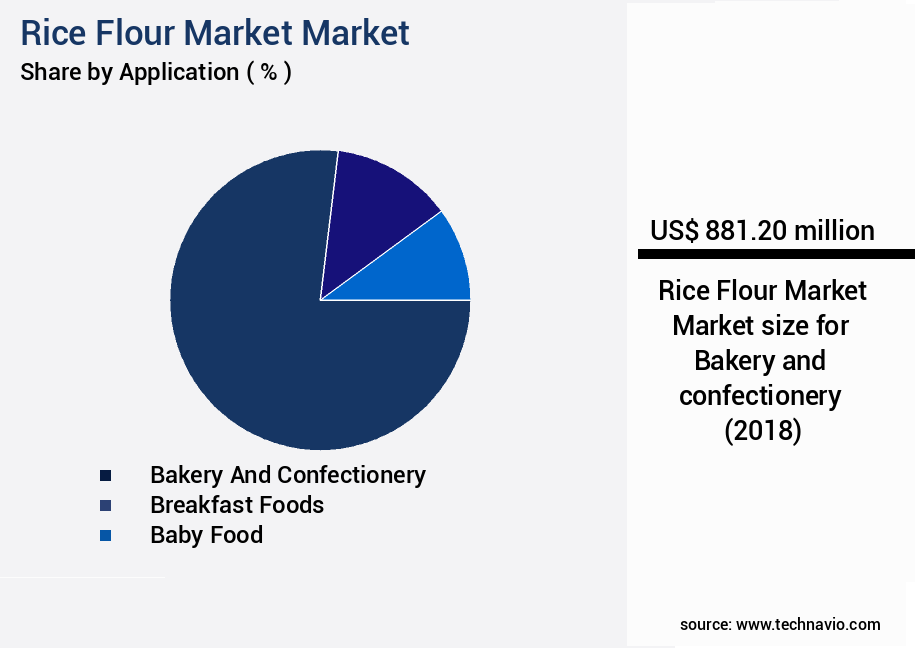 Rice Flour Market Market
Share by Application ( % )

Bakery And Confectionery
Breakfast Foods
Baby Food

US$ 881.20 million

Rice Flour Market Market size for Bakery and confectionery (2018)

source: www.technavio.com